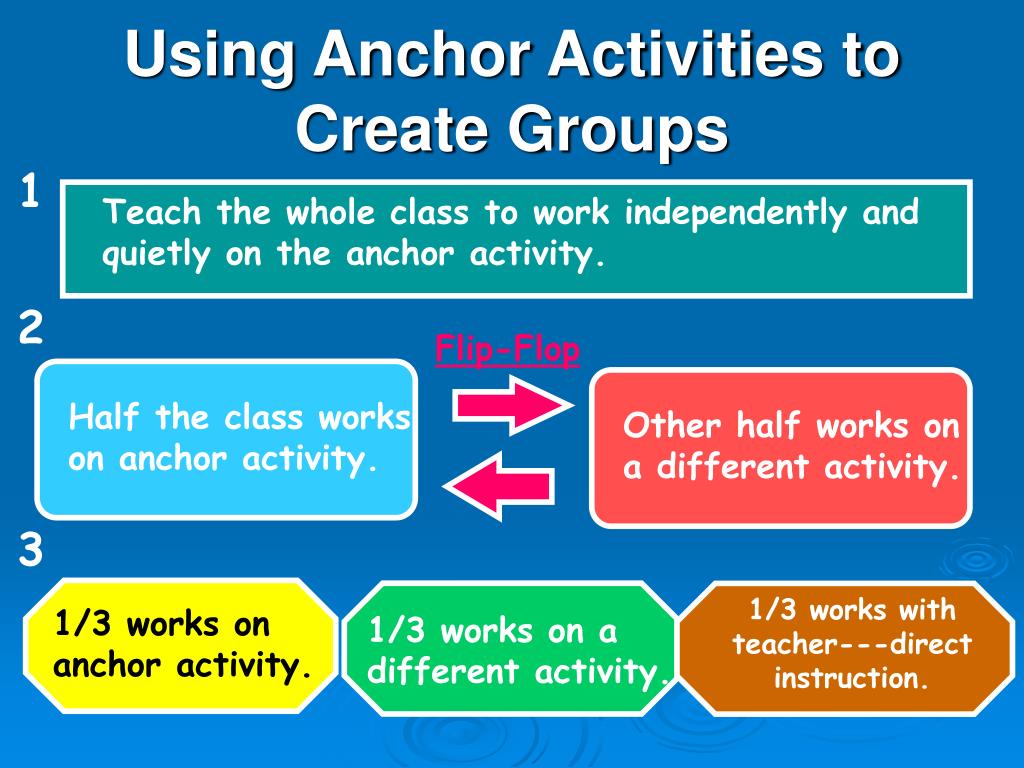 Using Anchor Activities to Create Groups

1

Teach the whole class to work independently and quietly on the anchor activity.

2

Flip-Flop

Half the class works on anchor activity.

Other half works on a different activity.

3

1/3 works on anchor activity.

1/3 works on a different activity.

1/3 works with teacher---direct instruction.